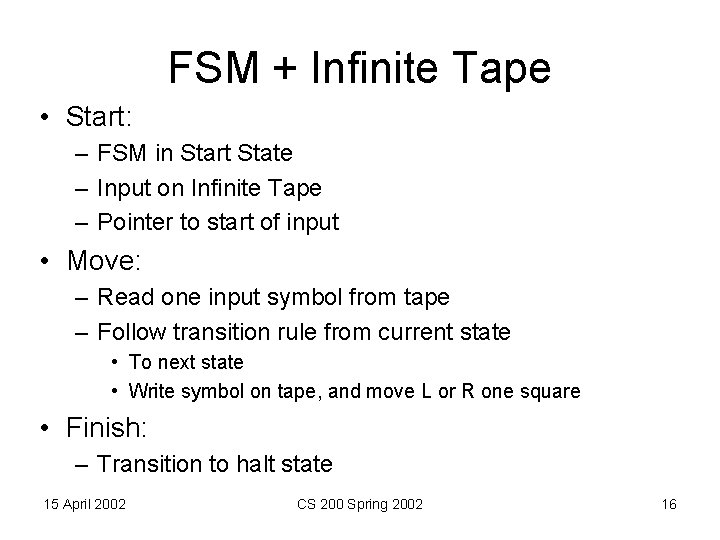 FSM + Infinite Tape

• Start:
– FSM in Start State
– Input on Infinite Tape
– Pointer to start of input

• Move:
– Read one input symbol from tape
– Follow transition rule from current state
• To next state
• Write symbol on tape, and move L or R one square

• Finish:
– Transition to halt state

15 April 2002 CS 200 Spring 2002 16